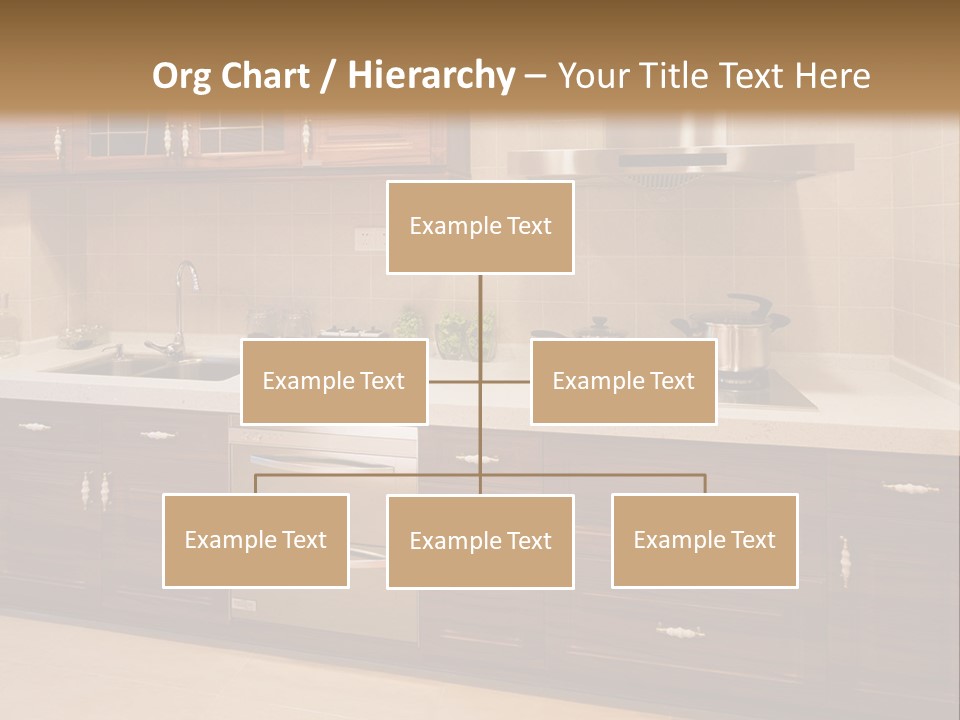 Org Chart / Hierarchy – Your Title Text Here

Example Text

Example Text

Example Text

Example Text

Example Text

Example Text